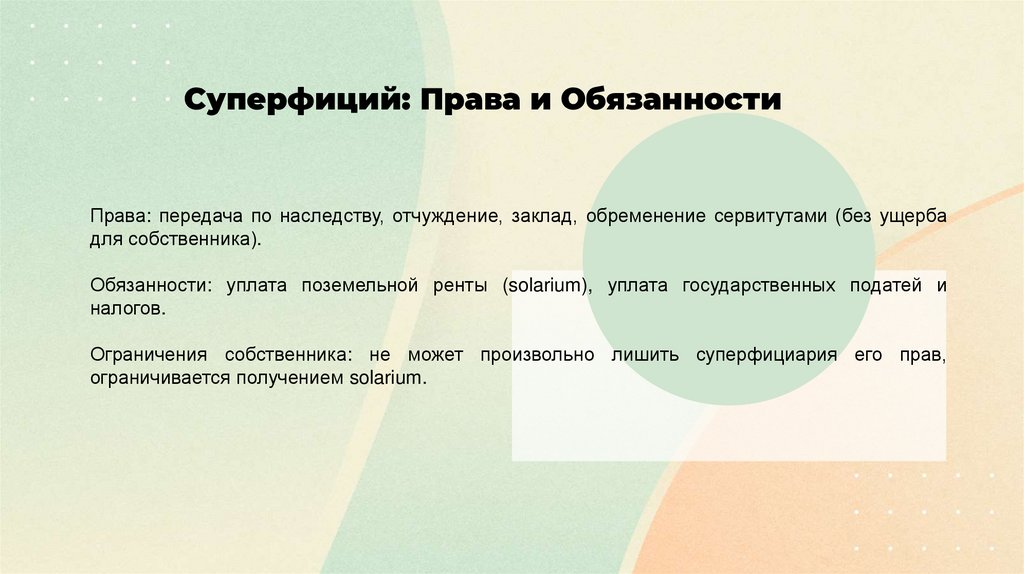 Суперфиций: Права и Обязанности

Права: передача по наследству, отчуждение, заклад, обременение сервитутами (без ущерба для собственника).

Обязанности: уплата поземельной ренты (solarium), уплата государственных податей и налогов.

Ограничения собственника: не может произвольно лишить суперфициария его прав, ограничивается получением solarium.